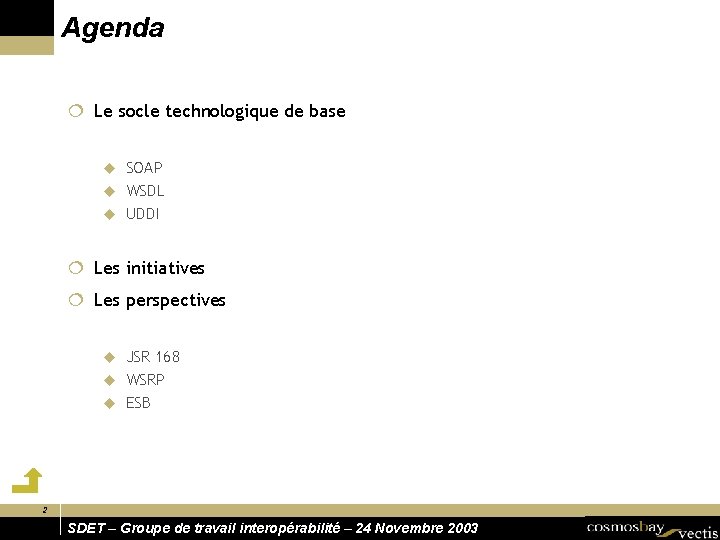 Agenda

Le socle technologique de base

SOAP
WSDL
UDDI

Les initiatives

Les perspectives

JSR 168
WSRP
ESB

2

SDET – Groupe de travail interopérabilité – 24 Novembre 2003

cosmosbay vectis